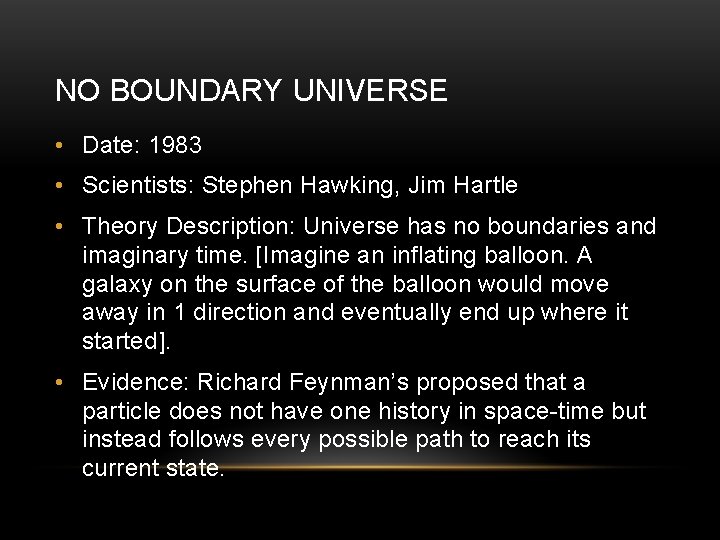 NO BOUNDARY UNIVERSE

• Date: 1983

• Scientists: Stephen Hawking, Jim Hartle

• Theory Description: Universe has no boundaries and imaginary time. [Imagine an inflating balloon. A galaxy on the surface of the balloon would move away in 1 direction and eventually end up where it started].

• Evidence: Richard Feynman's proposed that a particle does not have one history in space-time but instead follows every possible path to reach its current state.